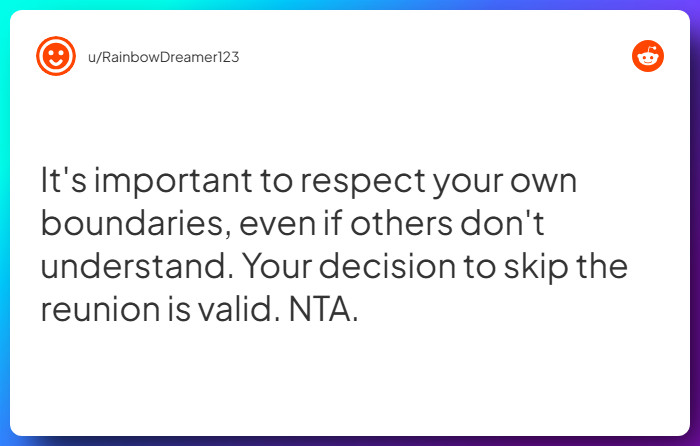 u/RainbowDreamer123

It's important to respect your own boundaries, even if others don't understand. Your decision to skip the reunion is valid. NTA.